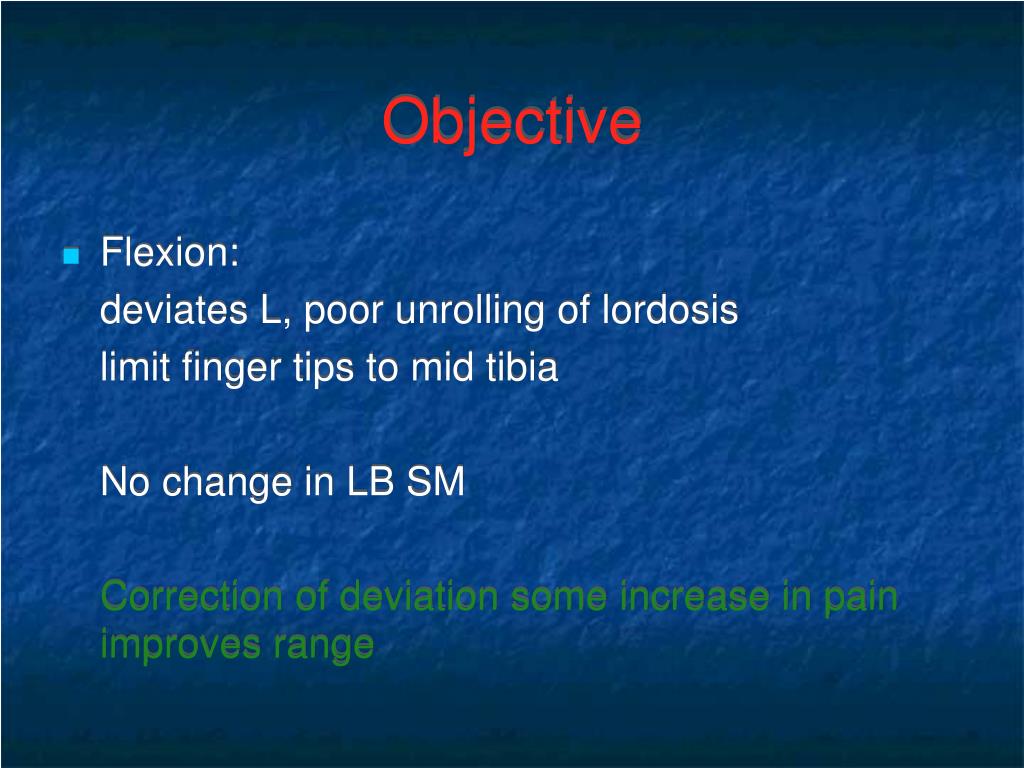 Objective

Flexion:
deviates L, poor unrolling of lordosis
limit finger tips to mid tibia

No change in LB SM

Correction of deviation some increase in pain improves range